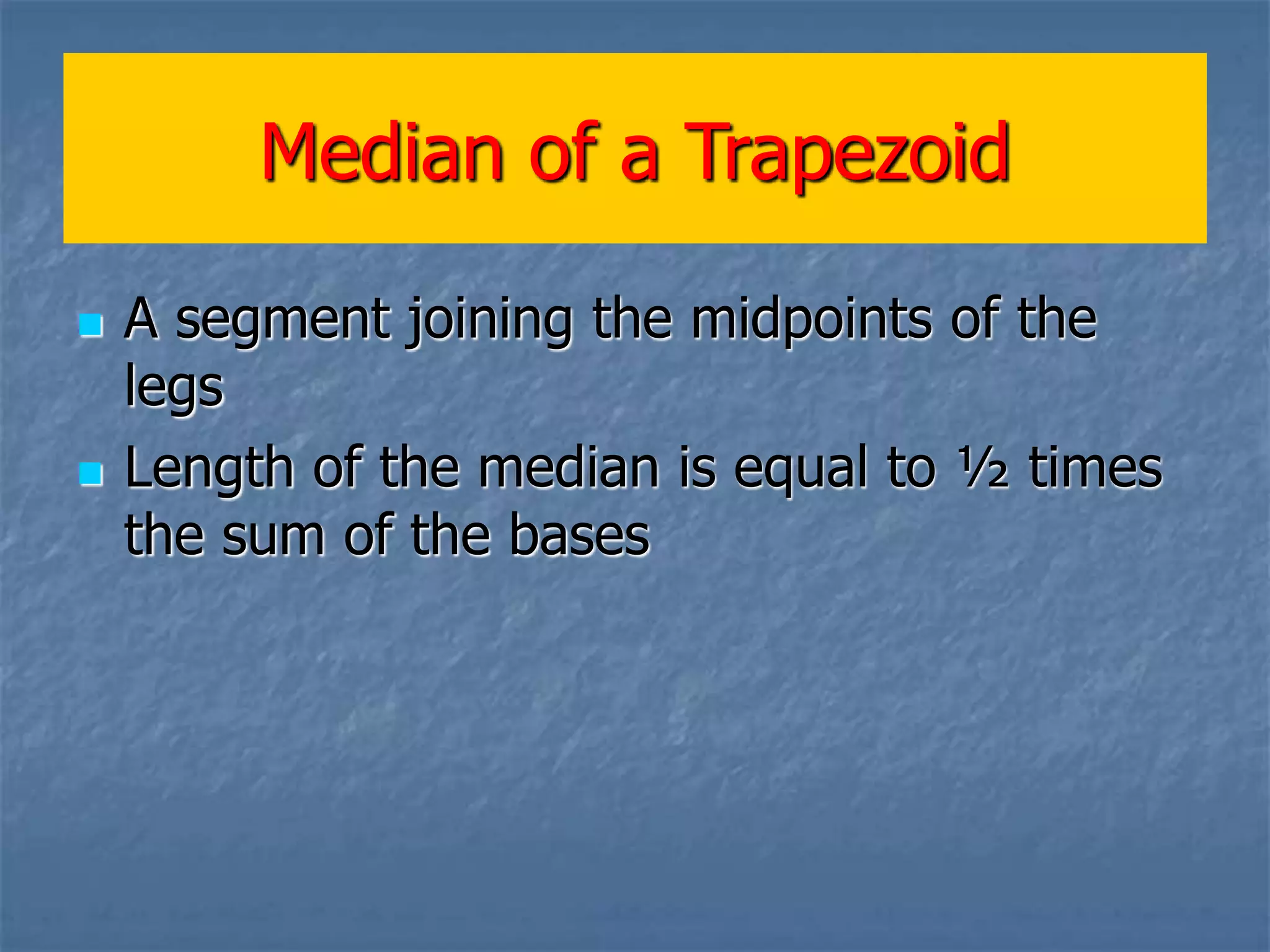 Median of a Trapezoid

- A segment joining the midpoints of the legs
- Length of the median is equal to ½ times the sum of the bases